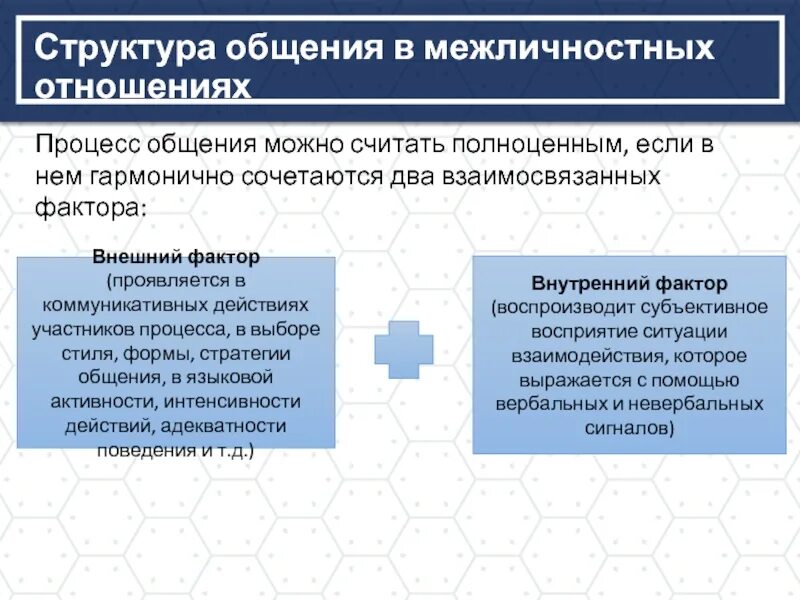 Структура общения в межличностных отношениях

Процесс общения можно считать полноценным, если в нем гармонично сочетаются два взаимосвязанных фактора:

Внешний фактор (проявляется в коммуникативных действиях участников процесса, в выборе стиля, формы, стратегии общения, в языковой активности, интенсивности действий, адекватности поведения и т.д.)

Внутренний фактор (воспроизводит субъективное восприятие ситуации взаимодействия, которое выражается с помощью вербальных и невербальных сигналов)